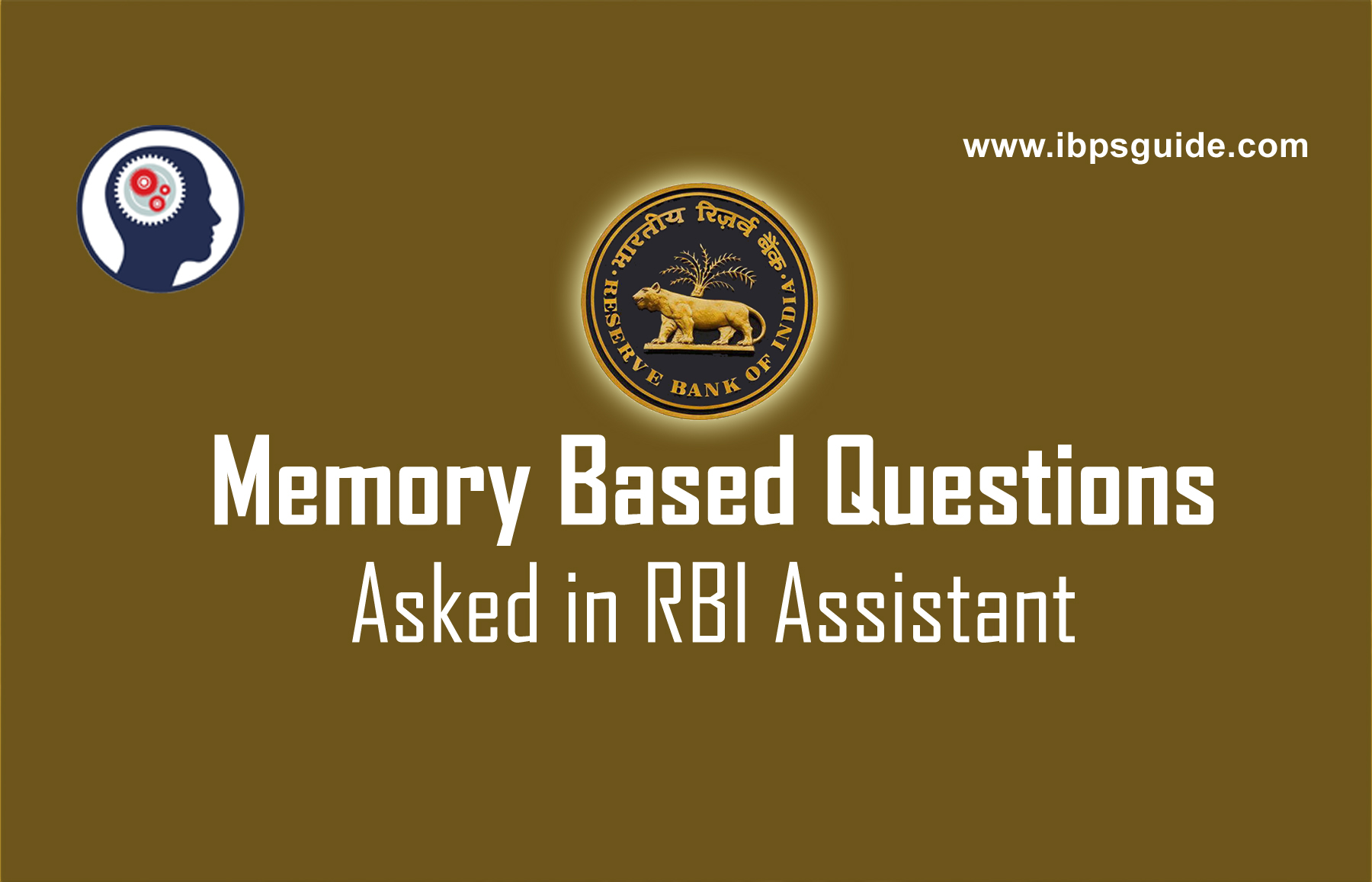 www.ibpsguide.com

भारतीय रिज़र्व बैंक

RESERVE BANK OF INDIA

Memory Based Questions

Asked in RBI Assistant